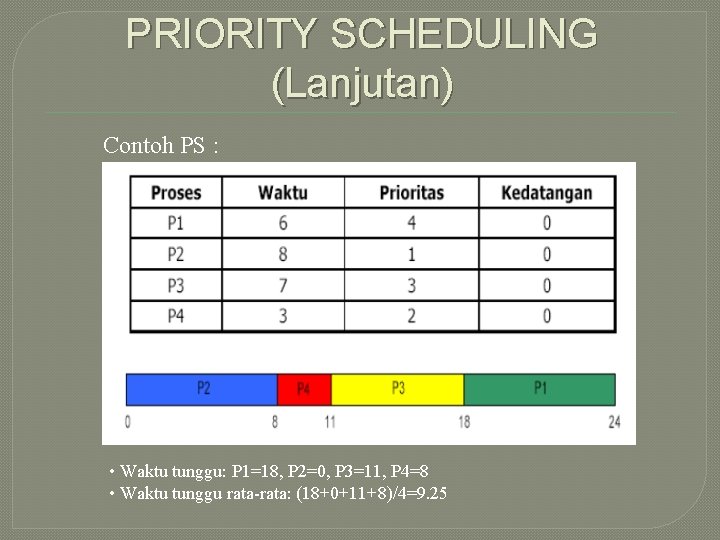 PRIORITY SCHEDULING (Lanjutan)

Contoh PS :

| Proses | Waktu | Prioritas | Kedatangan |
|---|---|---|---|
| P1 | 6 | 4 | 0 |
| P2 | 8 | 1 | 0 |
| P3 | 7 | 3 | 0 |
| P4 | 3 | 2 | 0 |

P2 P4 P3 P1
0 8 11 18 24

• Waktu tunggu: P1=18, P2=0, P3=11, P4=8
• Waktu tunggu rata-rata: (18+0+11+8)/4=9.25